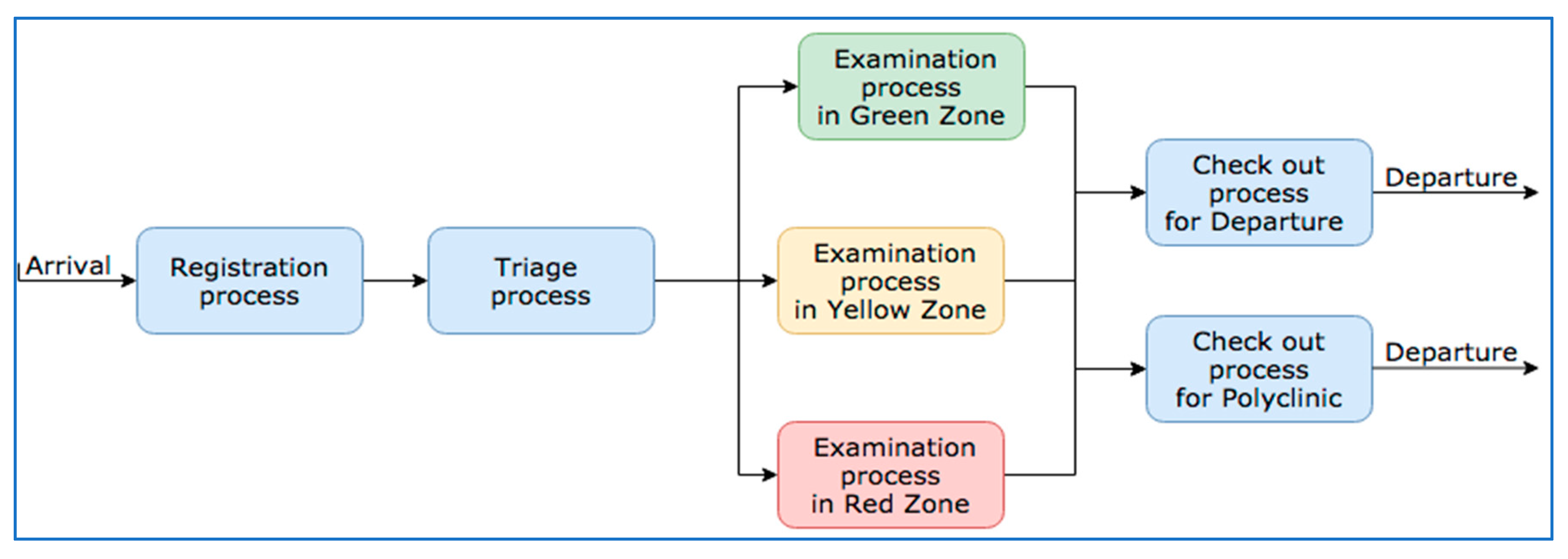 Arrival

Registration process

Triage process

Examination process in Green Zone

Examination process in Yellow Zone

Examination process in Red Zone

Check out process for Departure

Departure

Check out process for Polyclinic

Departure